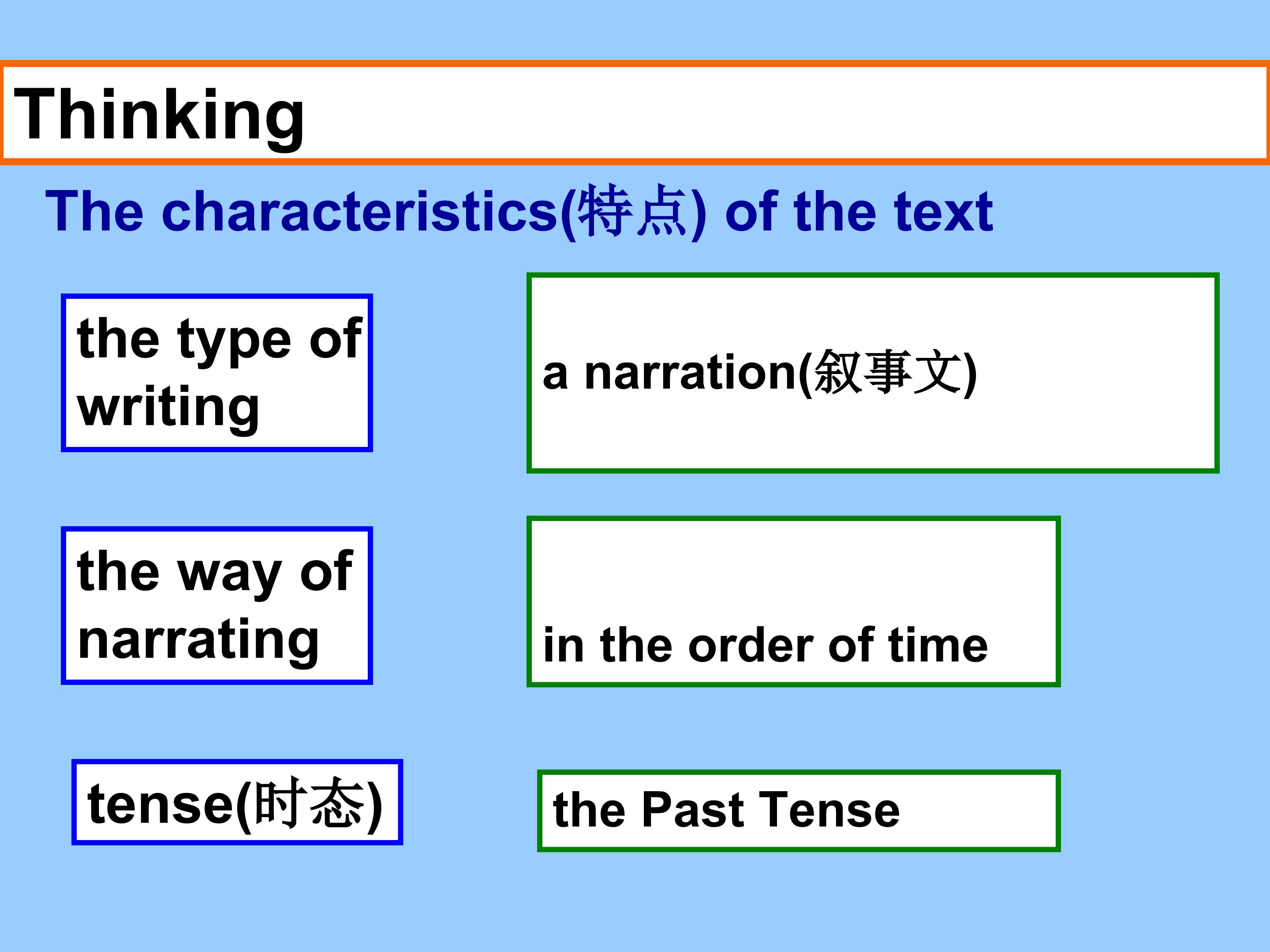 Thinking

The characteristics(特点) of the text

the type of writing

a narration(叙事文)

the way of narrating

in the order of time

tense(时态)

the Past Tense